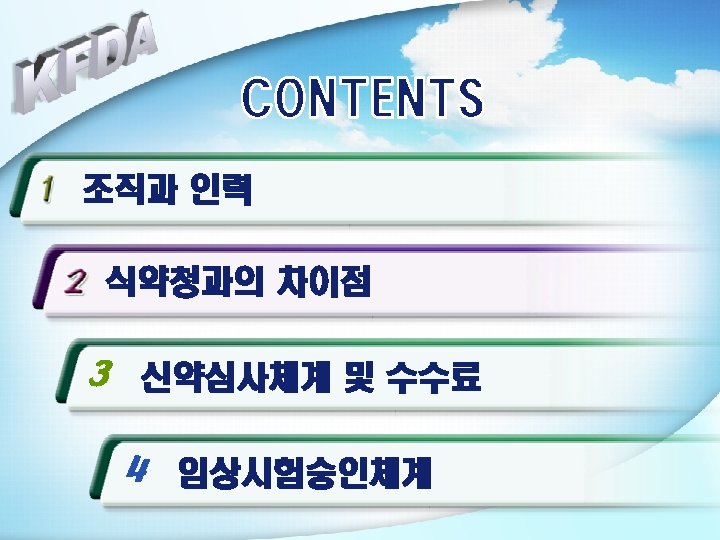 KFDA

CONTENTS

1 조직과 인력

2 식약청과의 차이점

3 신약심사체계 및 수수료

4 임상시험승인체계